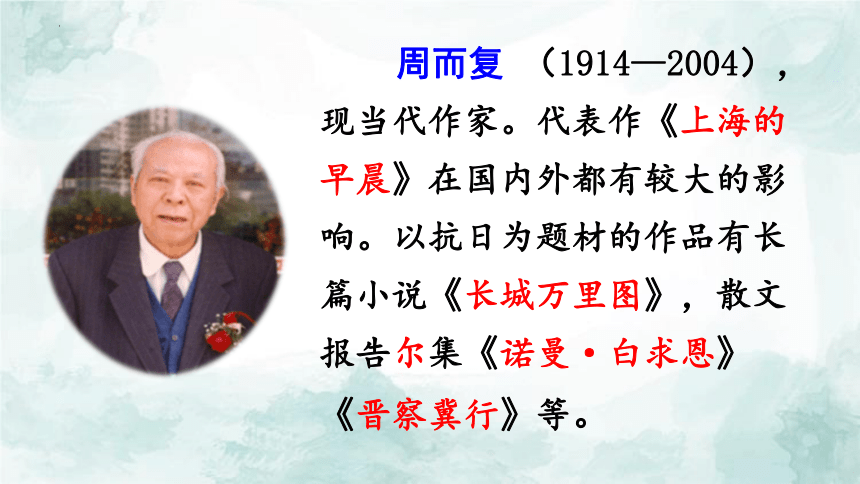 周而复 （1914—2004），现当代作家。代表作《上海的早晨》在国内外都有较大的影响。以抗日为题材的作品有长篇小说《长城万里图》，散文报告尔集《诺曼·白求恩》《晋察冀行》等。